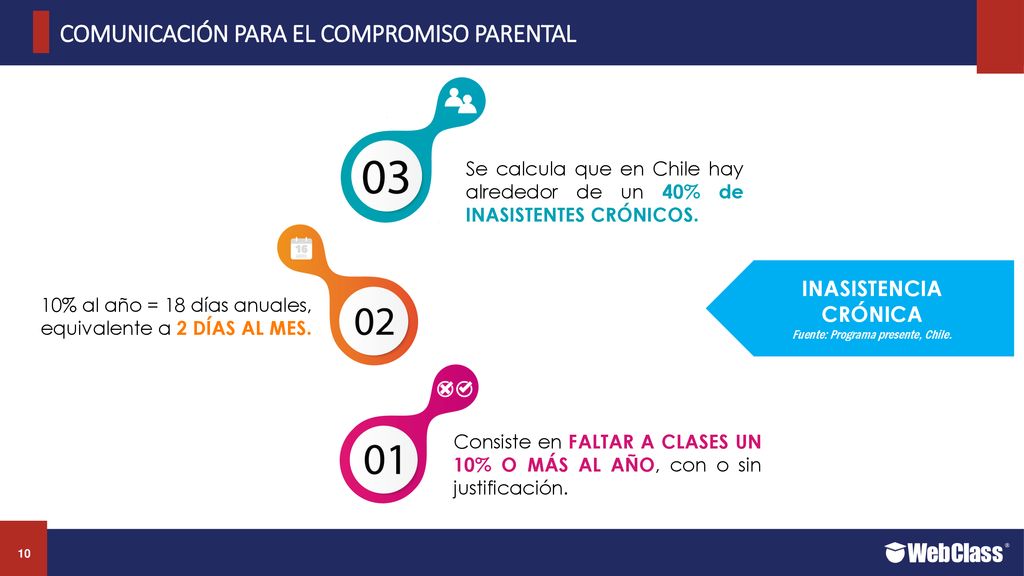 COMUNICACIÓN PARA EL COMPROMISO PARENTAL

03

Se calcula que en Chile hay alrededor de un 40% de INASISTENTES CRÓNICOS.

16

10% al año = 18 días anuales, equivalente a 2 DÍAS AL MES.

02

INASISTENCIA CRÓNICA
Fuente: Programa presente, Chile.

01

Consiste en FALTAR A CLASES UN 10% O MÁS AL AÑO, con o sin justificación.

10

WebClass®